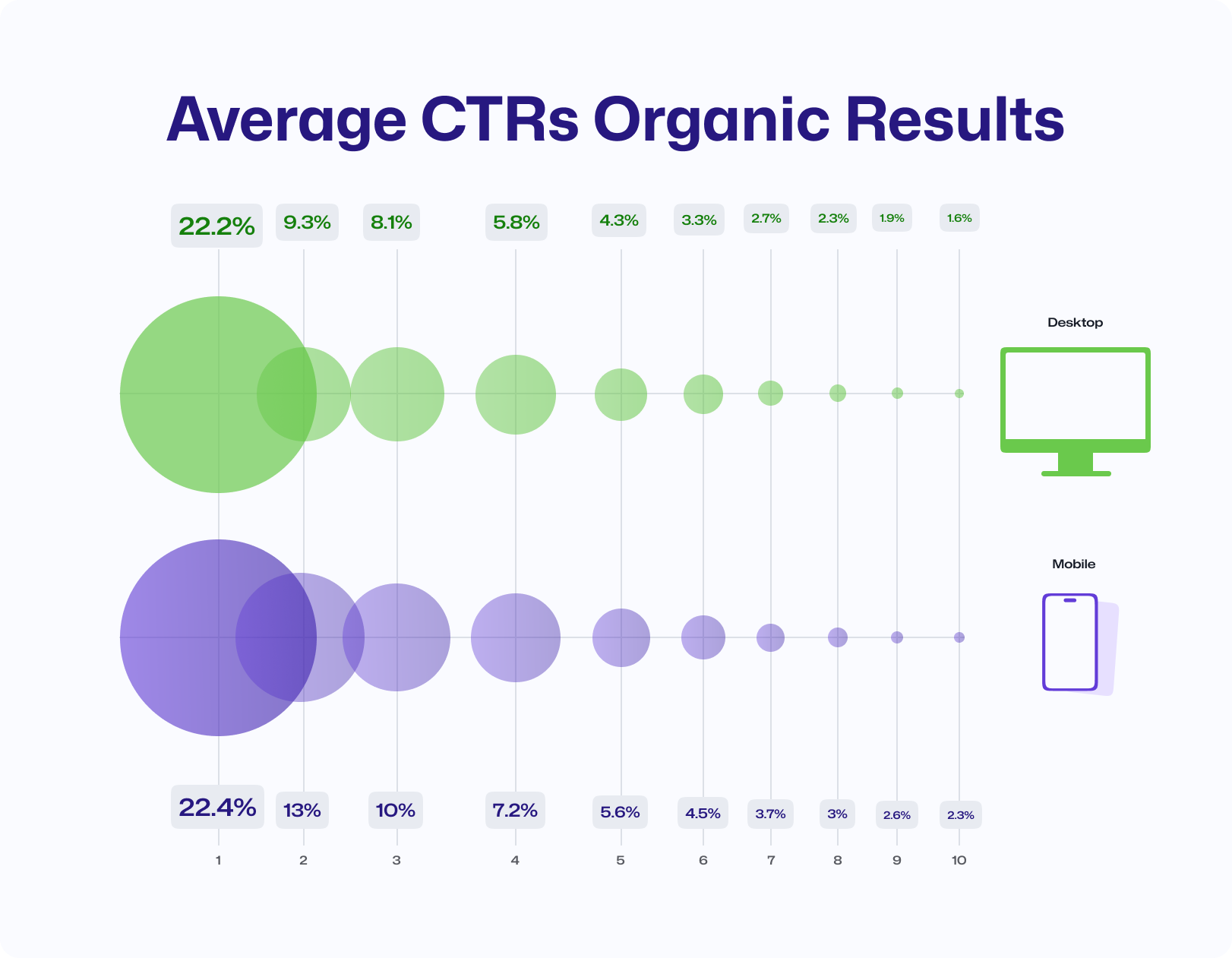 Average CTRs Organic Results

22.2% 9.3% 8.1% 5.8% 4.3% 3.3% 2.7% 2.3% 1.9% 1.6%

Desktop

Mobile

22.4% 13% 10% 7.2% 5.6% 4.5% 3.7% 3% 2.6% 2.3%

1 2 3 4 5 6 7 8 9 10